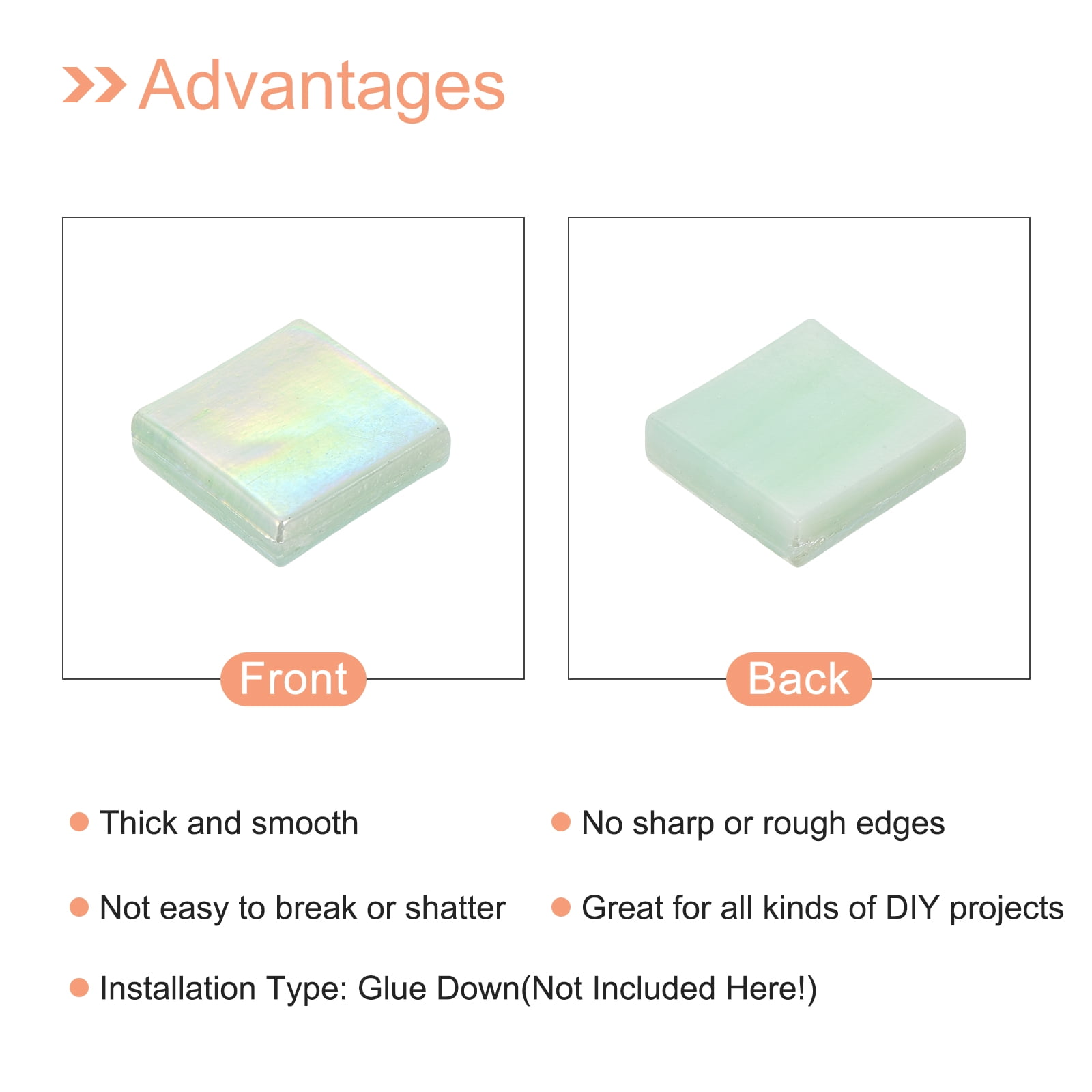 Advantages

Front

Back

Thick and smooth

No sharp or rough edges

Not easy to break or shatter

Great for all kinds of DIY projects

Installation Type: Glue Down(Not Included Here!)